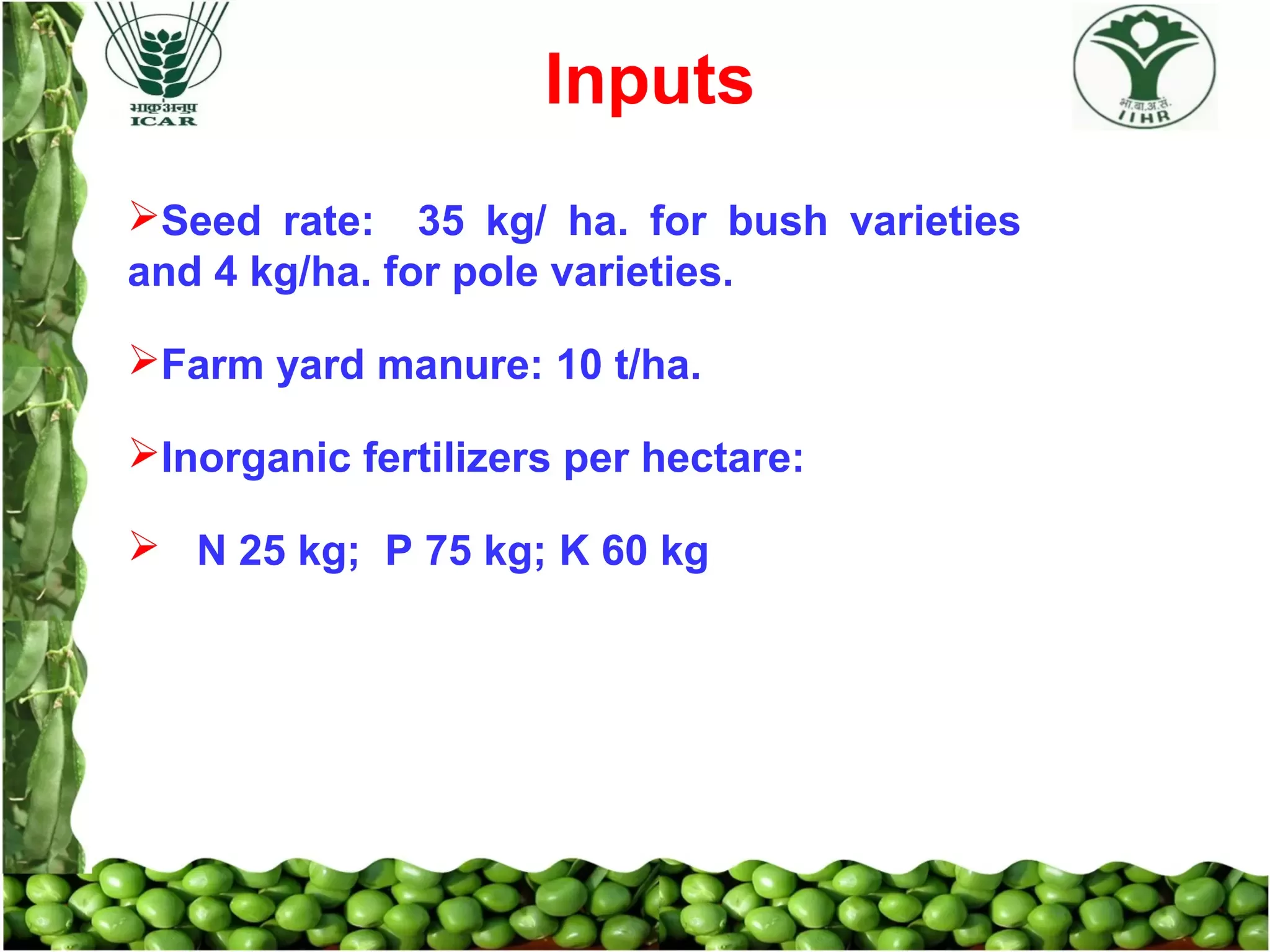 भाकृअनुप
ICAR

Inputs

भा.बा.अ.सं.
IIHR

➢Seed rate: 35 kg/ ha. for bush varieties and 4 kg/ha. for pole varieties.

➢Farm yard manure: 10 t/ha.

➢Inorganic fertilizers per hectare:

➢ N 25 kg; P 75 kg; K 60 kg